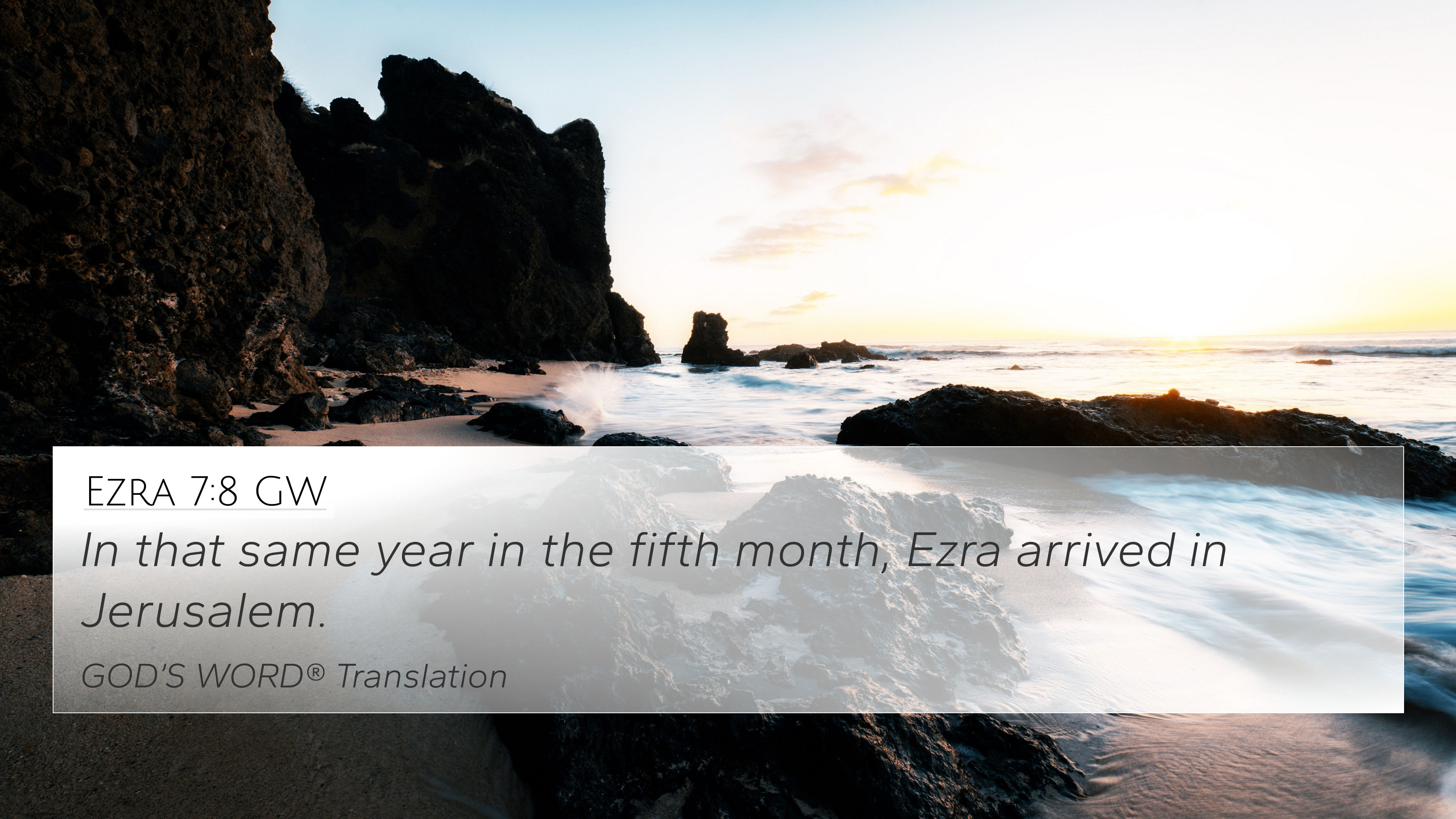 Ezra 7:8 GW

In that same year in the fifth month, Ezra arrived in Jerusalem.

GOD'S WORD® Translation